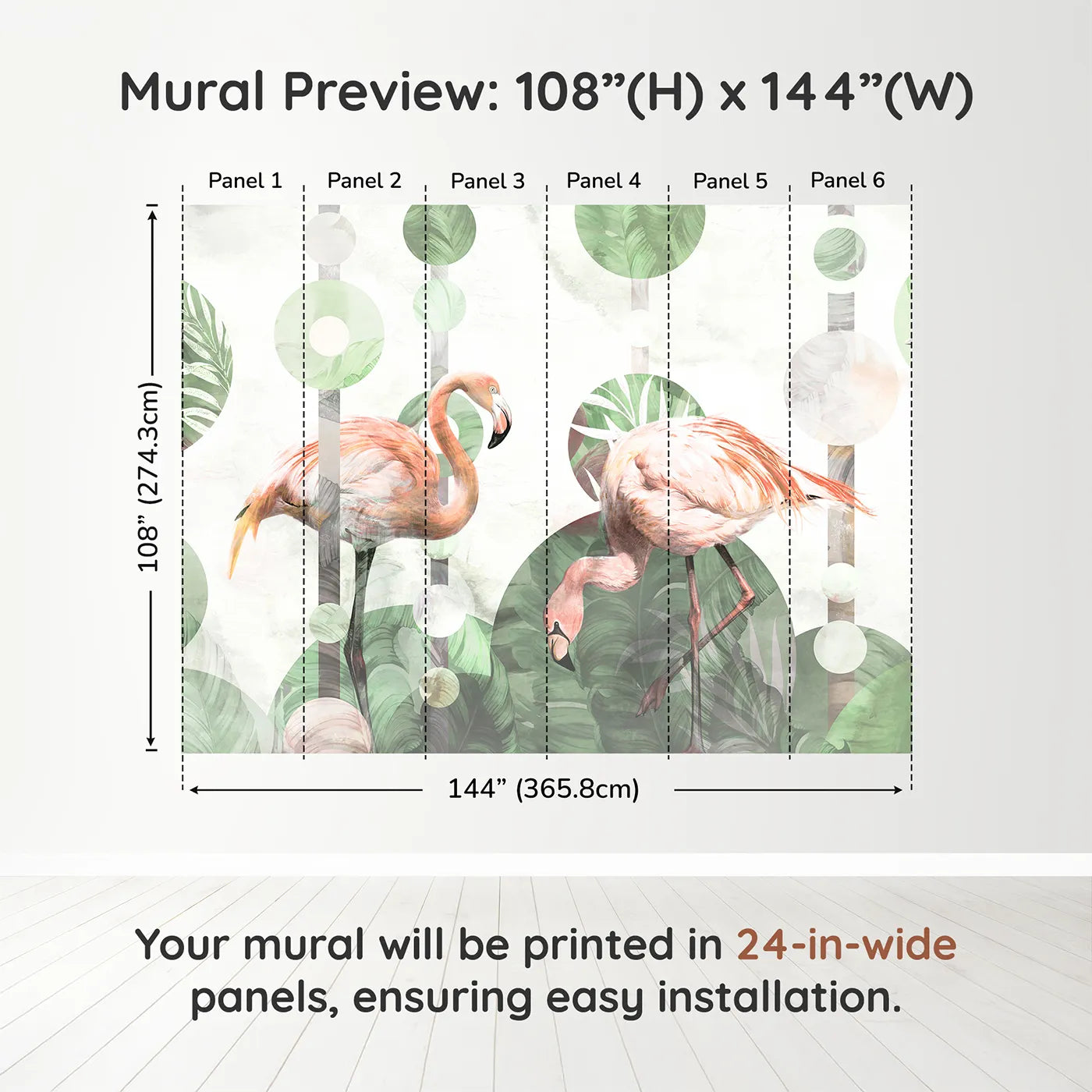 Mural Preview: 108”(H) x 144”(W)

Panel 1 Panel 2 Panel 3 Panel 4 Panel 5 Panel 6

108” (274.3cm)

144” (365.8cm)

Your mural will be printed in 24-in-wide panels, ensuring easy installation.